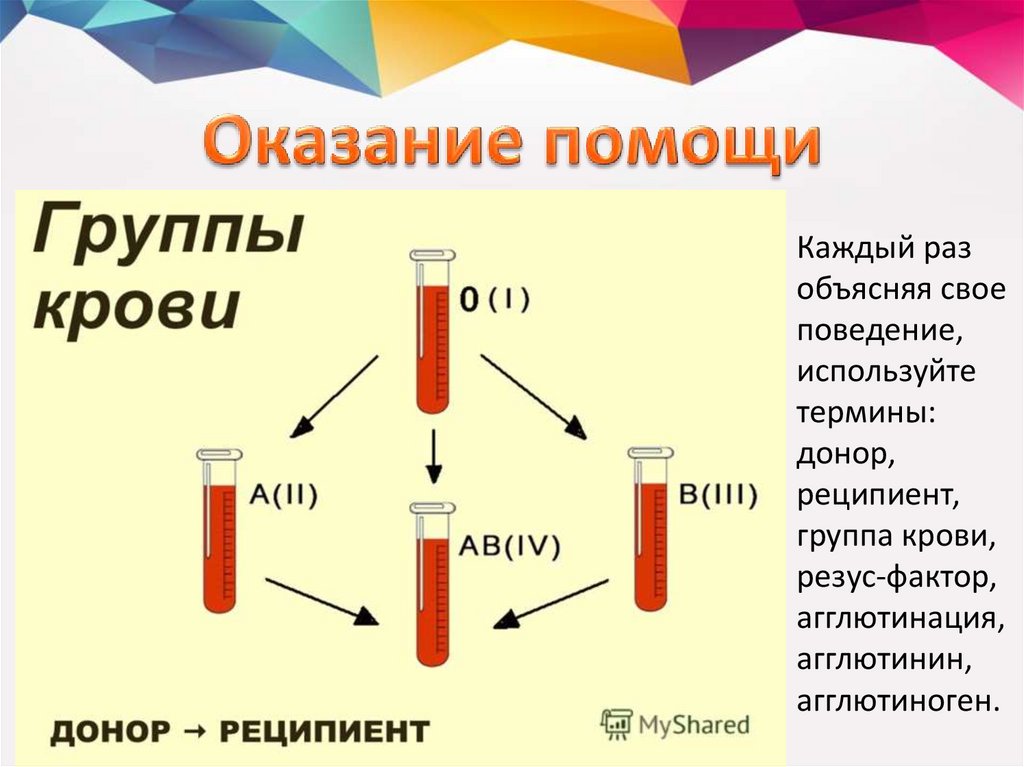 Оказание помощи

Группы крови

0 (I)

A(II)

B(III)

AB(IV)

ДОНОР → РЕЦИПИЕНТ

MyShared

Каждый раз объясняя свое поведение, используйте термины: донор, реципиент, группа крови, резус-фактор, агглютинация, агглютинин, агглютиноген.